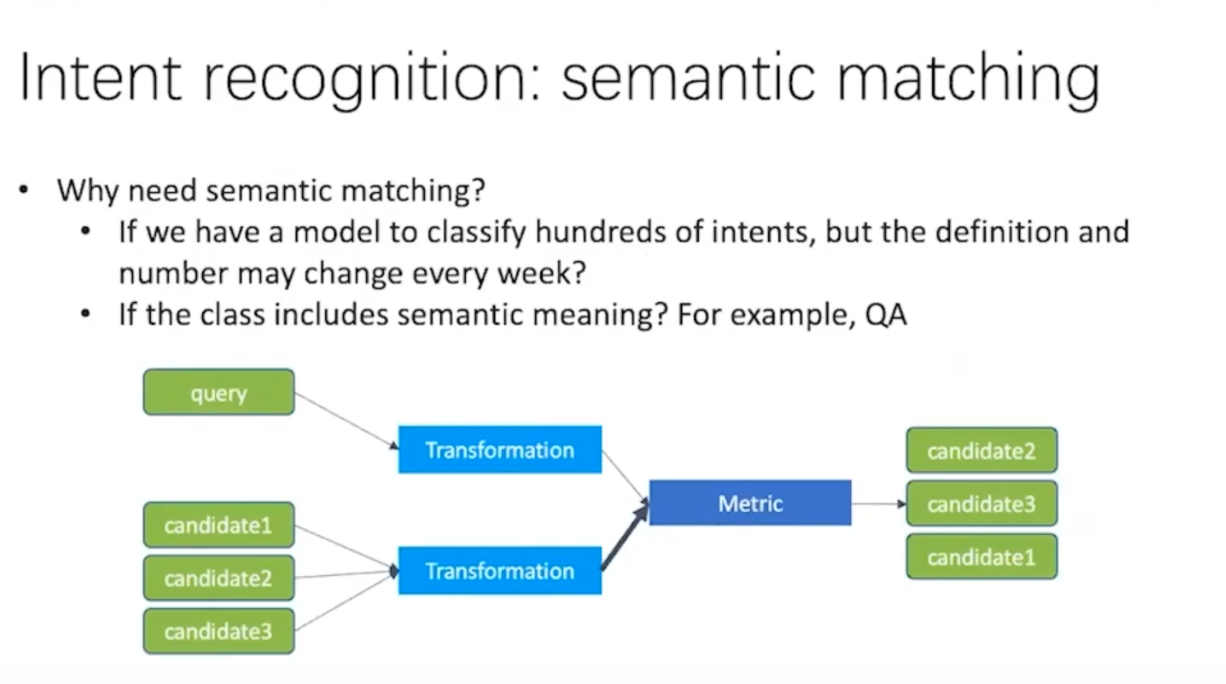 Intent recognition: semantic matching

• Why need semantic matching?
 • If we have a model to classify hundreds of intents, but the definition and number may change every week?
 • If the class includes semantic meaning? For example, QA

query

Transformation

candidate1
candidate2
candidate3

Transformation

Metric

candidate2
candidate3
candidate1